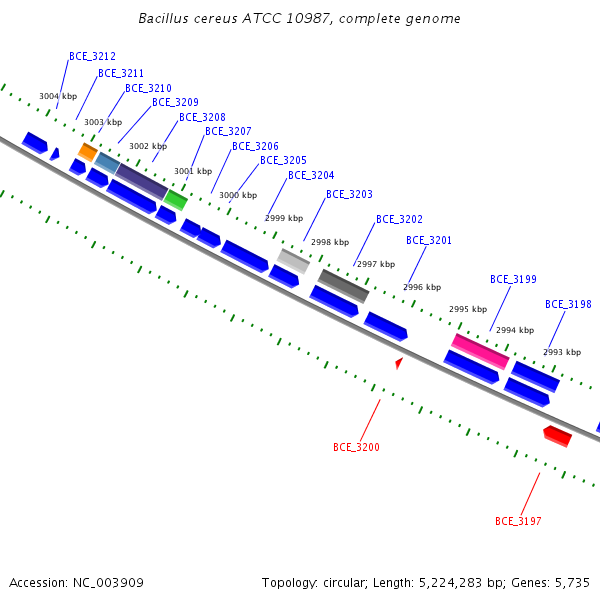 Bacillus cereus ATCC 10987, complete genome

BCE_3212
BCE_3211
BCE_3210
BCE_3209
BCE_3208
BCE_3207
BCE_3206
BCE_3205
BCE_3204
BCE_3203
BCE_3202
BCE_3201
BCE_3199
BCE_3198

3004 kbp
3003 kbp
3002 kbp
3001 kbp
3000 kbp
2999 kbp
2998 kbp
2997 kbp
2996 kbp
2995 kbp
2994 kbp
2993 kbp

BCE_3200
BCE_3197

Accession: NC_003909

Topology: circular; Length: 5,224,283 bp; Genes: 5,735